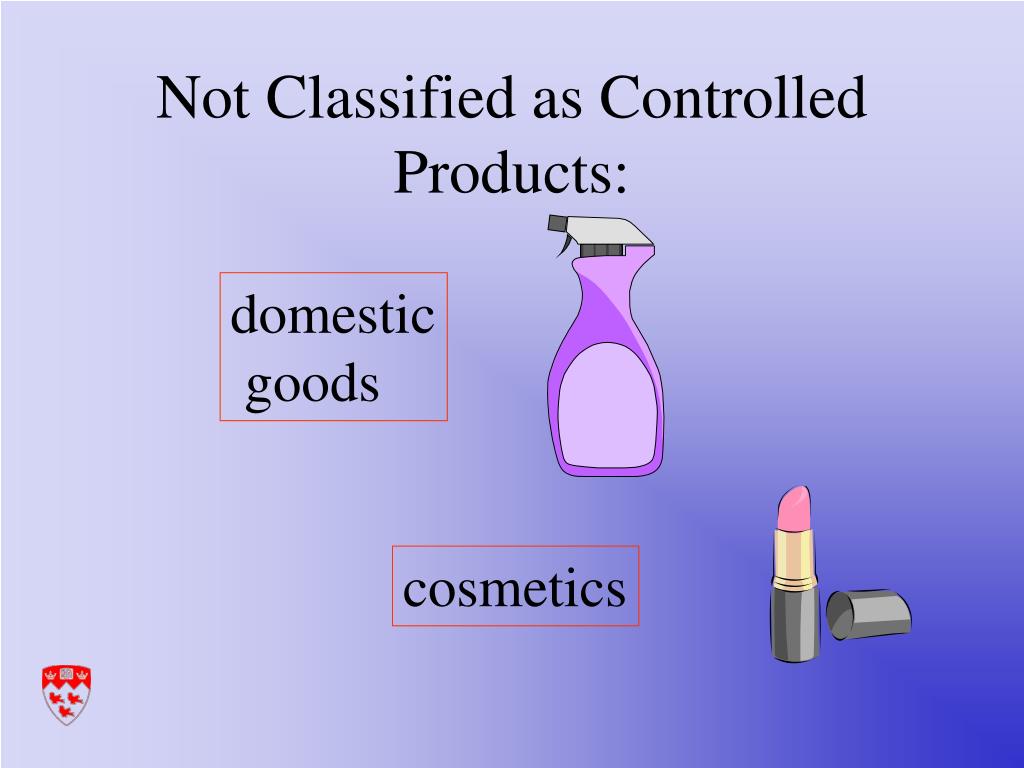 Not Classified as Controlled Products:

domestic goods

cosmetics